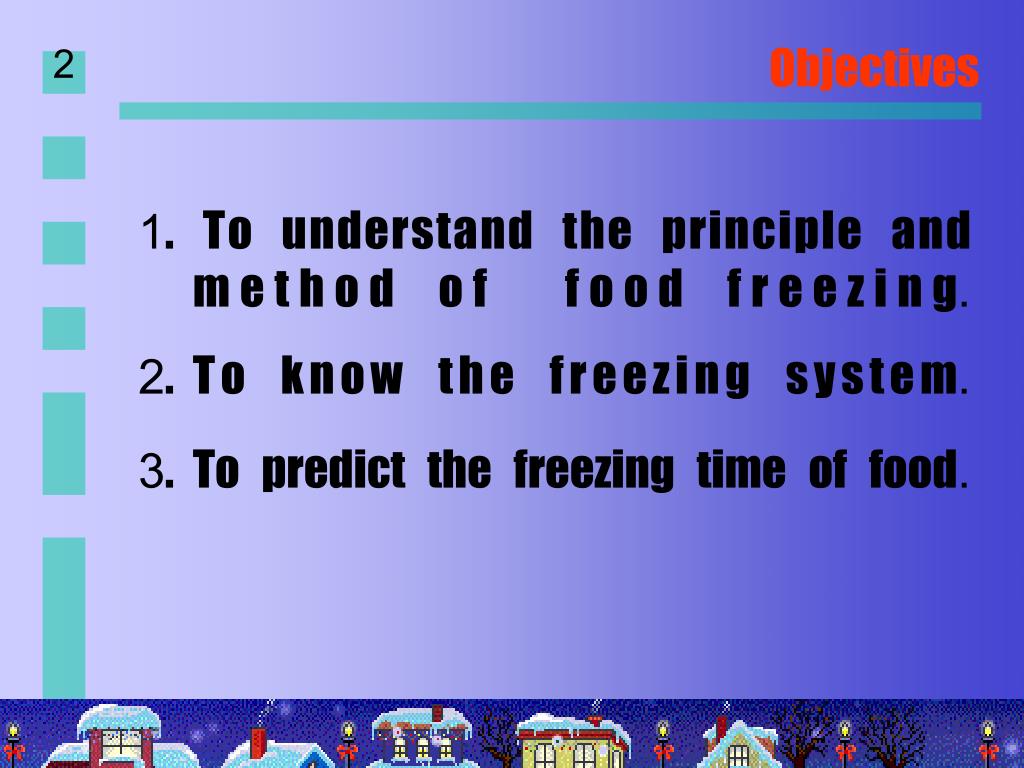 2

Objectives

1. To understand the principle and method of food freezing.

2. To know the freezing system.

3. To predict the freezing time of food.